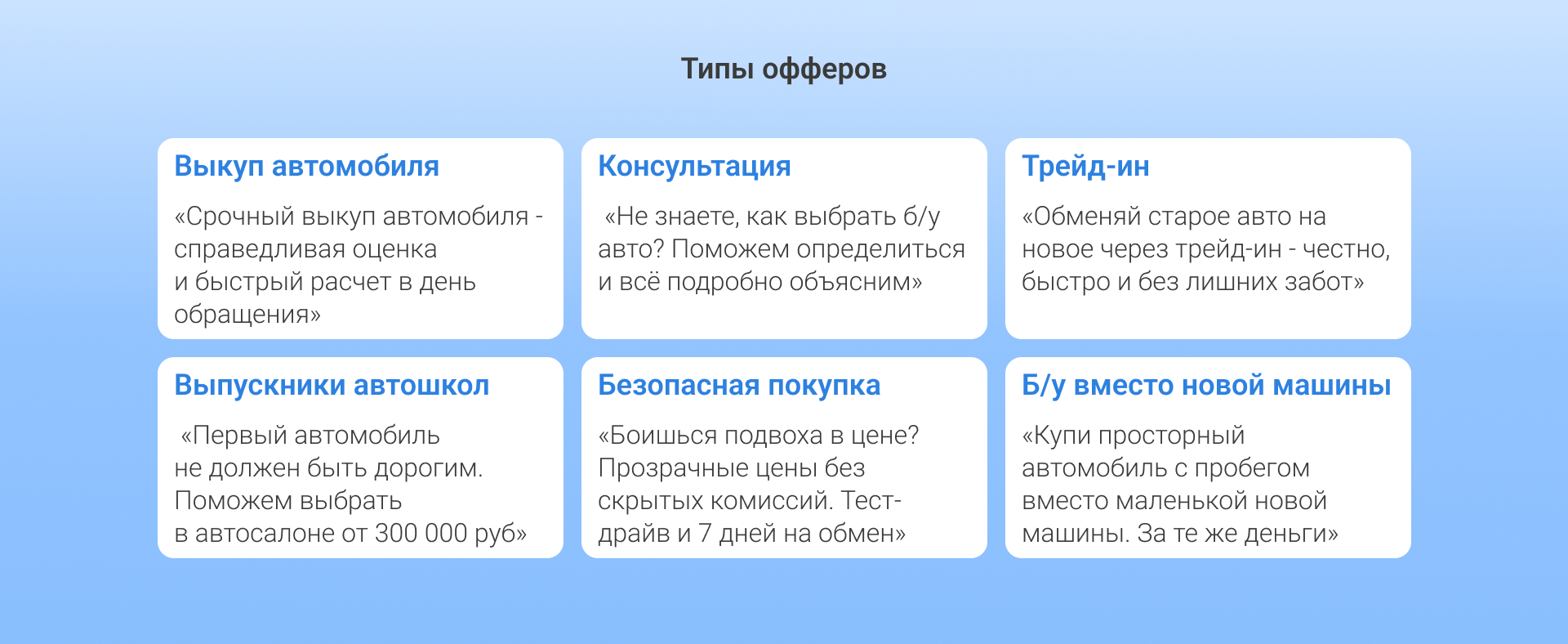 Типы офферов

Выкуп автомобиля

«Срочный выкуп автомобиля - справедливая оценка и быстрый расчет в день обращения»

Консультация

«Не знаете, как выбрать б/у авто? Поможем определиться и всё подробно объясним»

Трейд-ин

«Обменяй старое авто на новое через трейд-ин - честно, быстро и без лишних забот»

Выпускники автошкол

«Первый автомобиль не должен быть дорогим. Поможем выбрать в автосалоне от 300 000 руб»

Безопасная покупка

«Боишься подвоха в цене? Прозрачные цены без скрытых комиссий. Тест-драйв и 7 дней на обмен»

Б/у вместо новой машины

«Купи просторный автомобиль с пробегом вместо маленькой новой машины. За те же деньги»